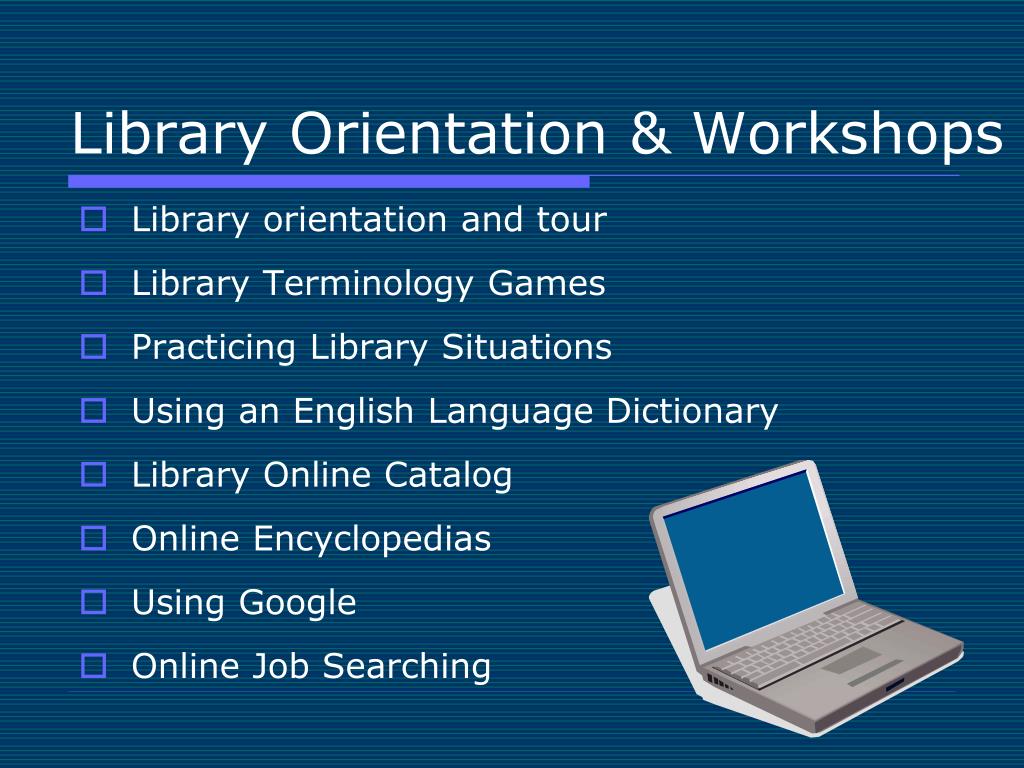 Library Orientation & Workshops

Library orientation and tour

Library Terminology Games

Practicing Library Situations

Using an English Language Dictionary

Library Online Catalog

Online Encyclopedias

Using Google

Online Job Searching